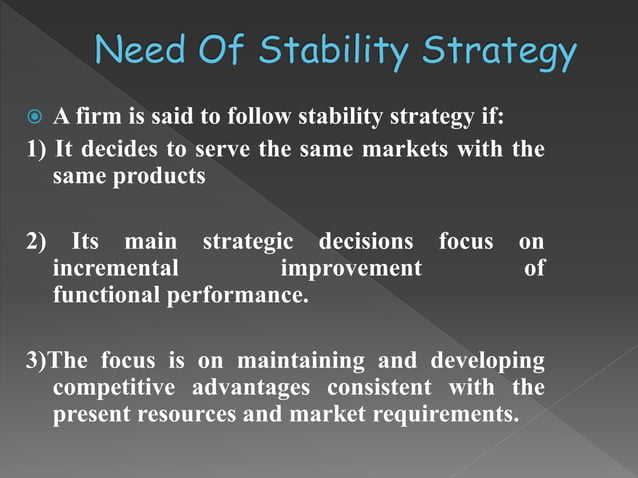 Need Of Stability Strategy

A firm is said to follow stability strategy if:

1) It decides to serve the same markets with the same products

2) Its main strategic decisions focus on incremental improvement of functional performance.

3)The focus is on maintaining and developing competitive advantages consistent with the present resources and market requirements.